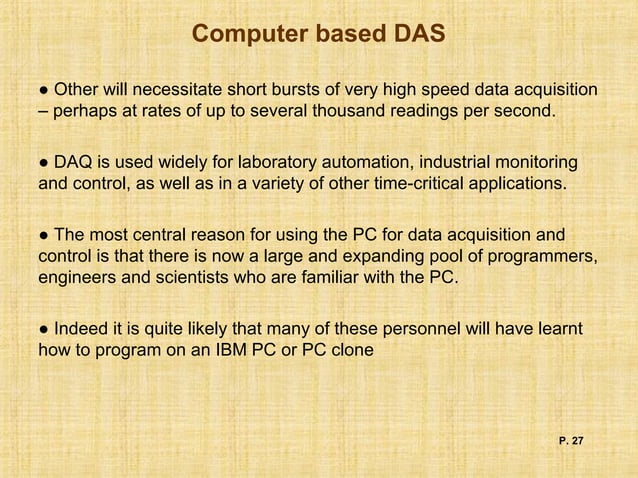 Computer based DAS

● Other will necessitate short bursts of very high speed data acquisition – perhaps at rates of up to several thousand readings per second.

● DAQ is used widely for laboratory automation, industrial monitoring and control, as well as in a variety of other time-critical applications.

● The most central reason for using the PC for data acquisition and control is that there is now a large and expanding pool of programmers, engineers and scientists who are familiar with the PC.

● Indeed it is quite likely that many of these personnel will have learnt how to program on an IBM PC or PC clone

P. 27